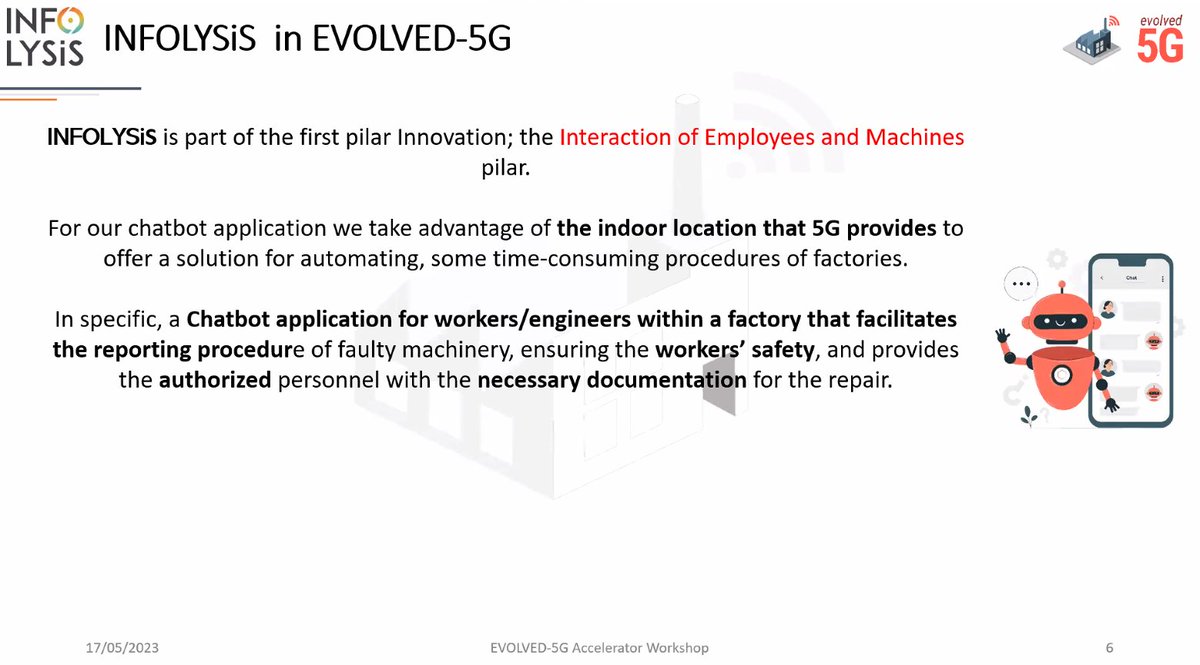 INFO LYSiS

INFOLYSiS in EVOLVED-5G

evolved 5G

INFOLYSiS is part of the first pilar Innovation; the Interaction of Employees and Machines pilar.

For our chatbot application we take advantage of the indoor location that 5G provides to offer a solution for automating, some time-consuming procedures of factories.

In specific, a Chatbot application for workers/engineers within a factory that facilitates the reporting procedure of faulty machinery, ensuring the workers' safety, and provides the authorized personnel with the necessary documentation for the repair.

Chat

17/05/2023

EVOLVED-5G Accelerator Workshop

6